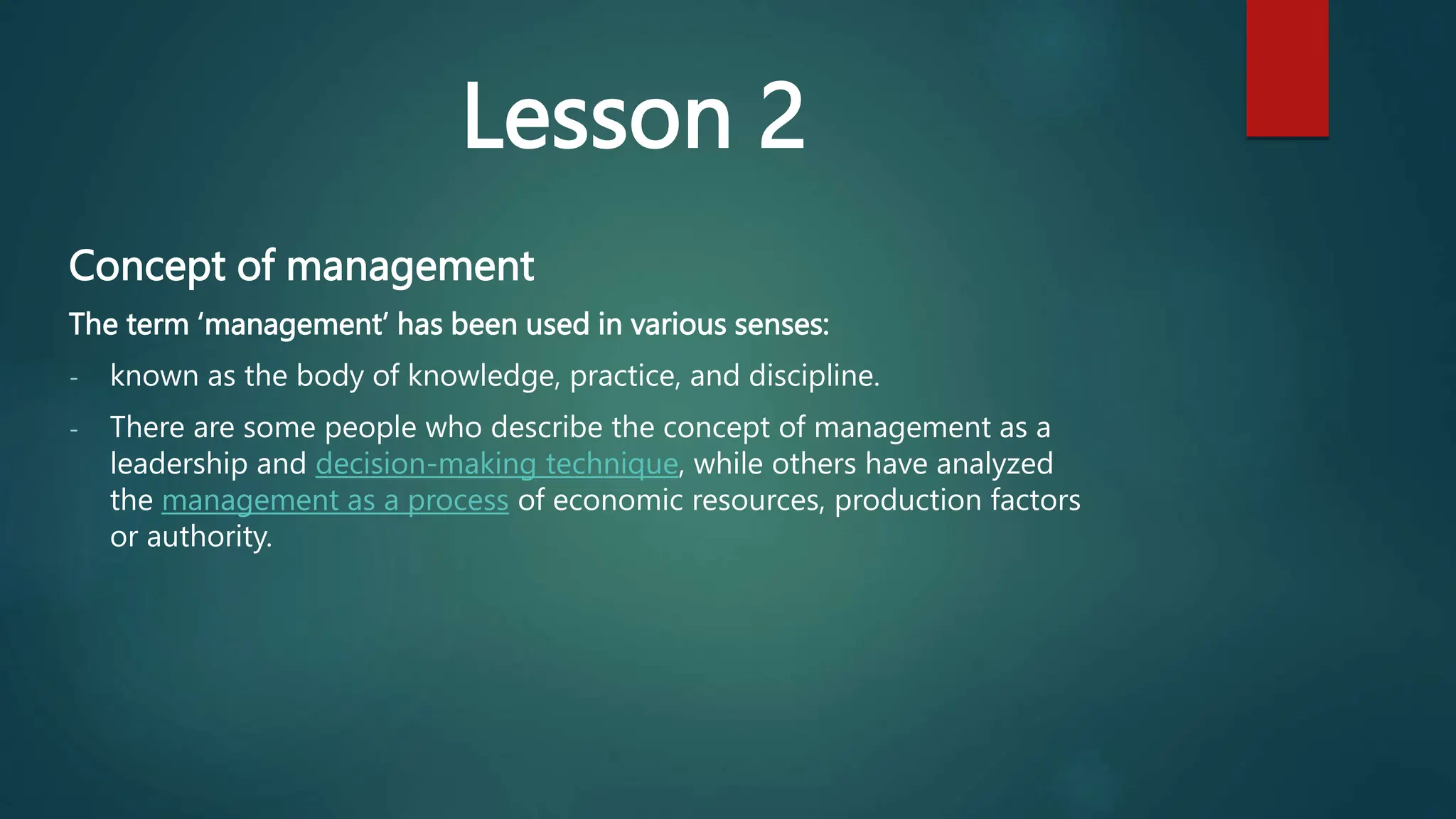 Lesson 2

Concept of management

The term ‘management’ has been used in various senses:

- known as the body of knowledge, practice, and discipline.

- There are some people who describe the concept of management as a leadership and decision-making technique, while others have analyzed the management as a process of economic resources, production factors or authority.